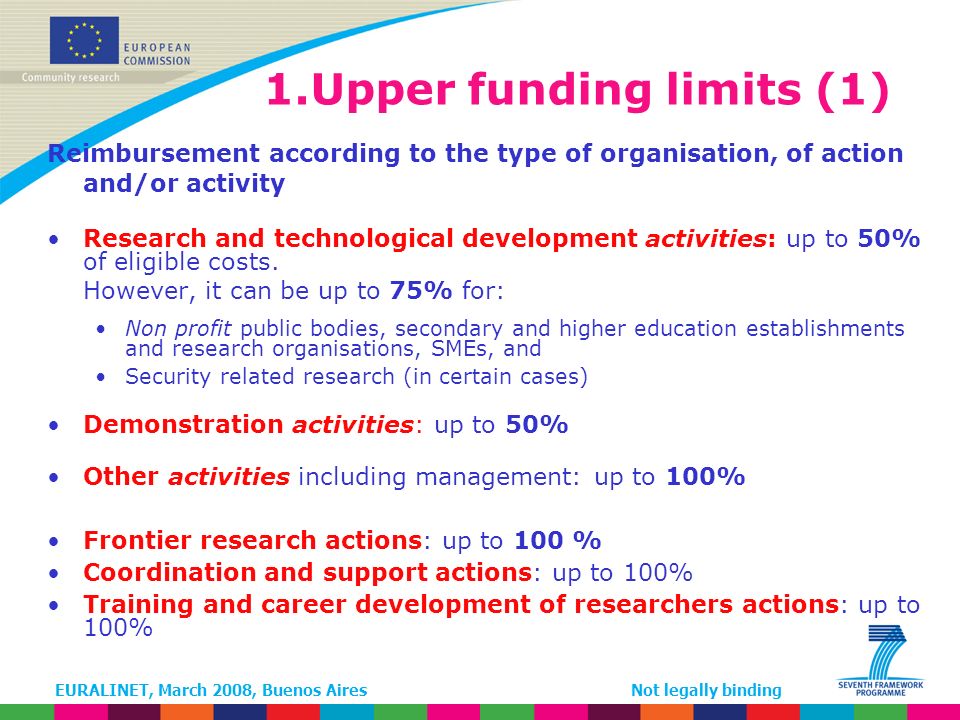 EUROPEAN COMMISSION
Community research

1.Upper funding limits (1)

Reimbursement according to the type of organisation, of action and/or activity

• Research and technological development activities: up to 50% of eligible costs.
However, it can be up to 75% for:
• Non profit public bodies, secondary and higher education establishments and research organisations, SMEs, and
• Security related research (in certain cases)

• Demonstration activities: up to 50%

• Other activities including management: up to 100%

• Frontier research actions: up to 100 %
• Coordination and support actions: up to 100%
• Training and career development of researchers actions: up to 100%

EURALINET, March 2008, Buenos Aires
Not legally binding
SEVENTH FRAMEWORK PROGRAMME